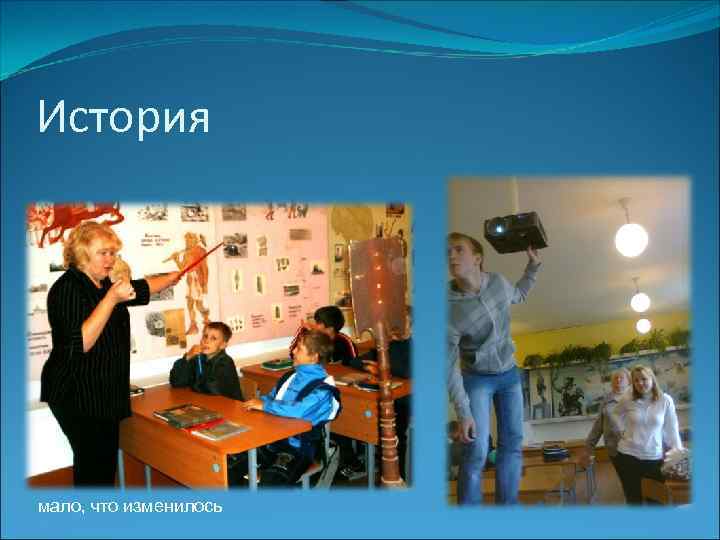 История

мало, что изменилось